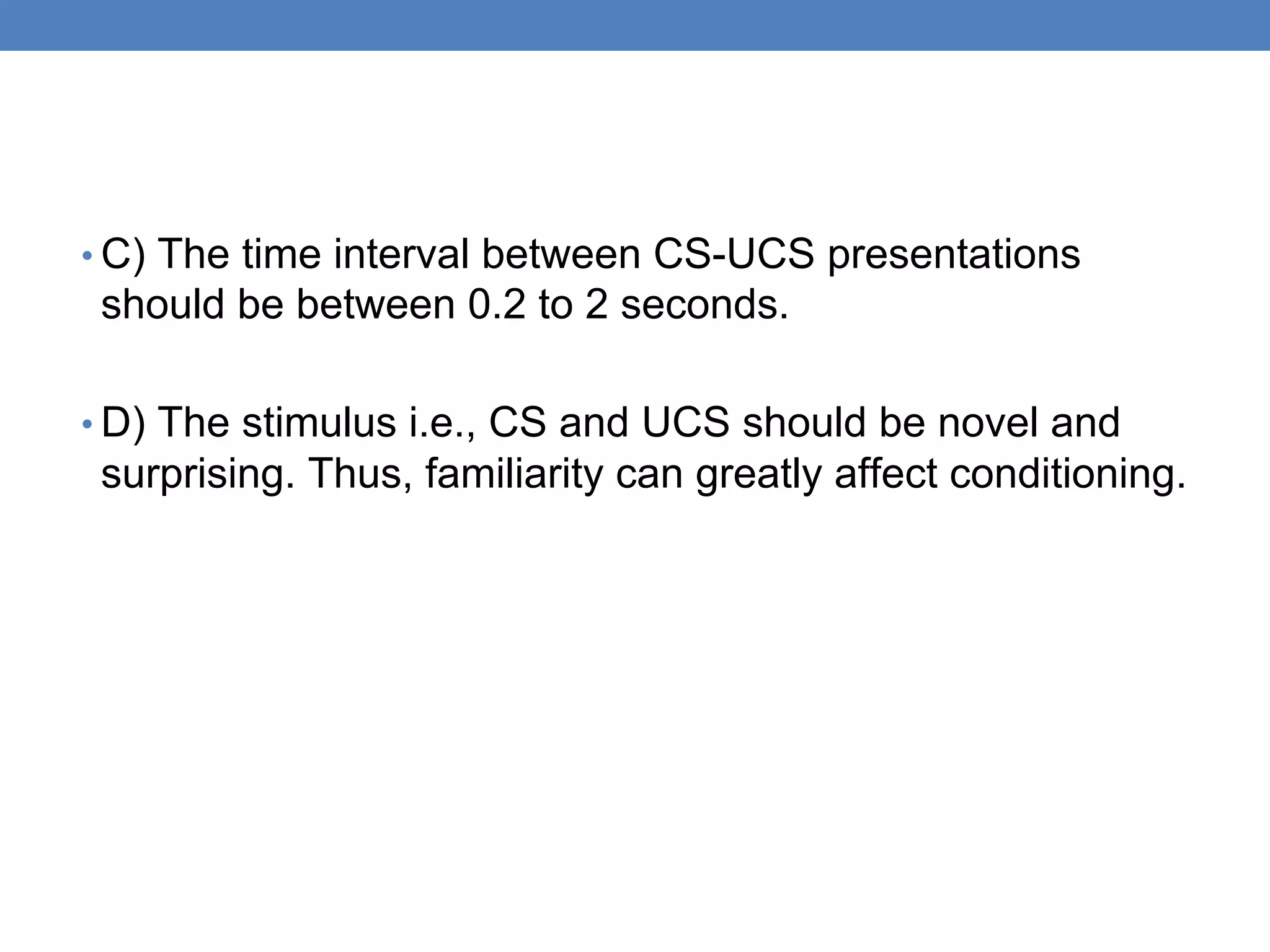 • C) The time interval between CS-UCS presentations should be between 0.2 to 2 seconds.

• D) The stimulus i.e., CS and UCS should be novel and surprising. Thus, familiarity can greatly affect conditioning.